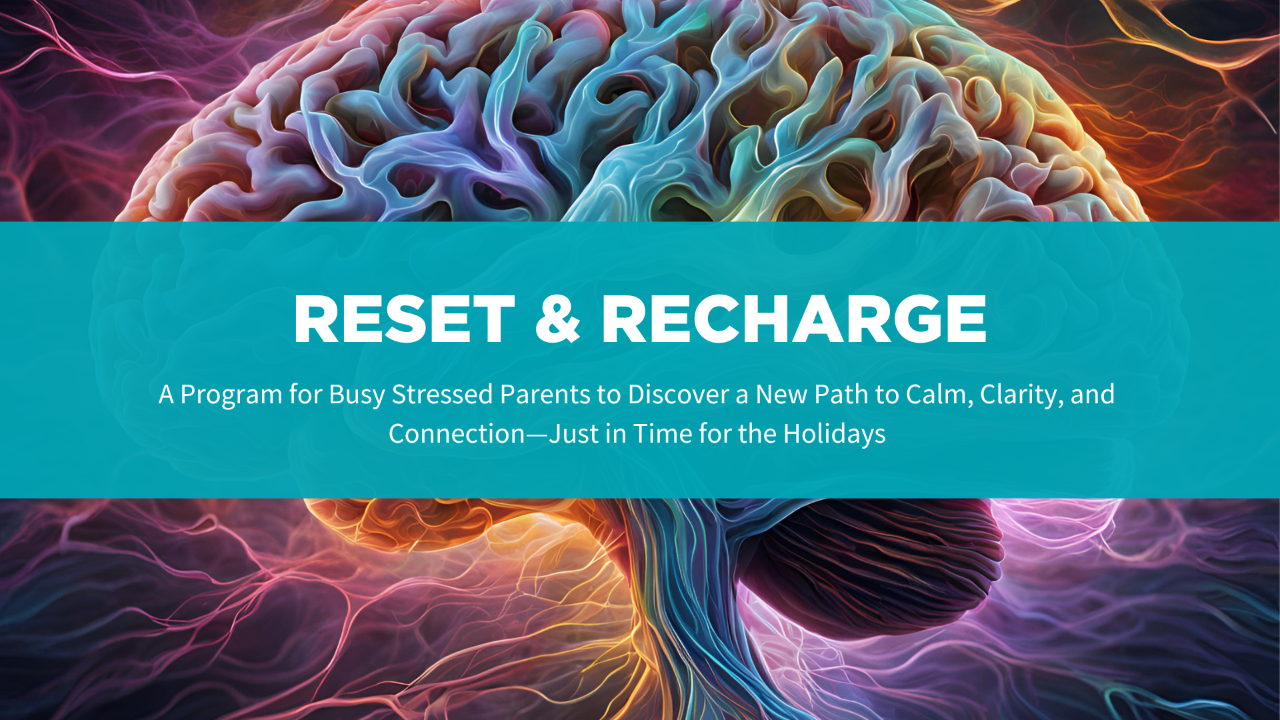 RESET & RECHARGE

A Program for Busy Stressed Parents to Discover a New Path to Calm, Clarity, and Connection—Just in Time for the Holidays